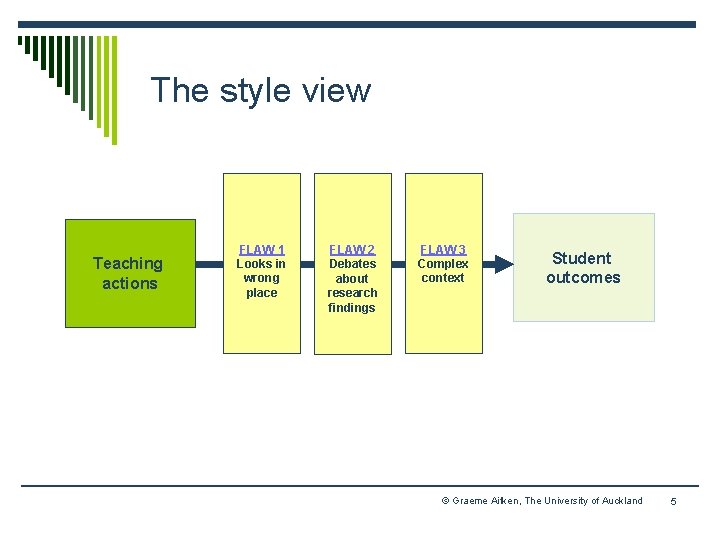 The style view

Teaching actions

FLAW 1
Looks in wrong place

FLAW 2
Debates about research findings

FLAW 3
Complex context

Student outcomes

© Graeme Aitken, The University of Auckland 5